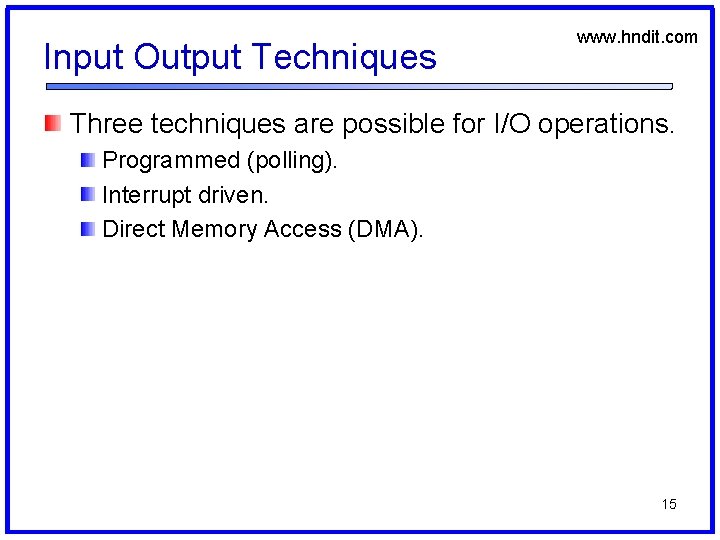 www.hndit.com

Input Output Techniques

Three techniques are possible for I/O operations.

Programmed (polling).

Interrupt driven.

Direct Memory Access (DMA).

15